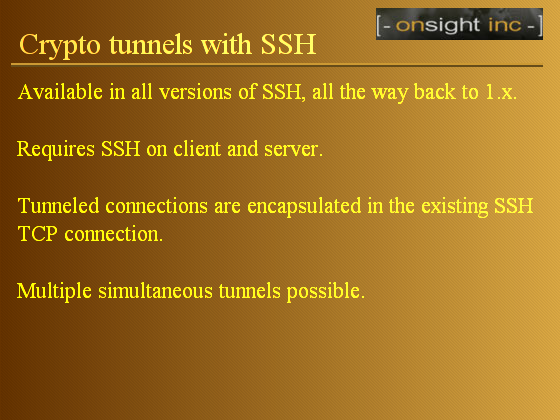 [- onsight inc -]

Crypto tunnels with SSH

Available in all versions of SSH, all the way back to 1.x.

Requires SSH on client and server.

Tunneled connections are encapsulated in the existing SSH TCP connection.

Multiple simultaneous tunnels possible.